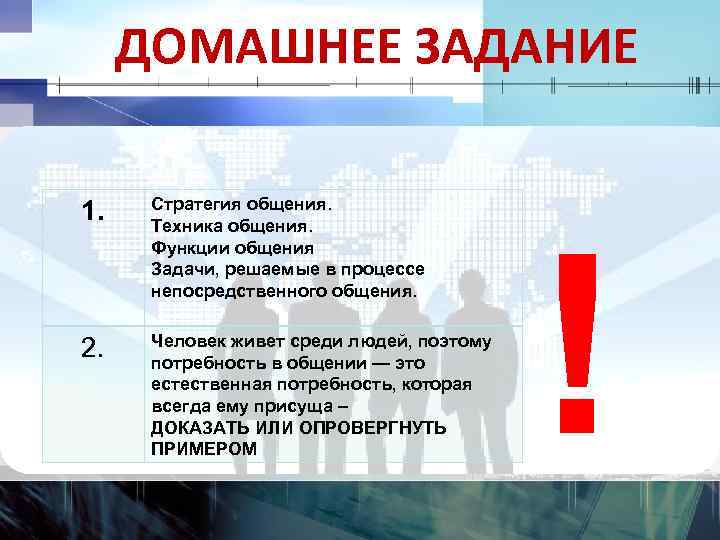 ДОМАШНЕЕ ЗАДАНИЕ

| | |
|---|---|
| 1. | Стратегия общения. Техника общения. Функции общения Задачи, решаемые в процессе непосредственного общения. |
| 2. | Человек живет среди людей, поэтому потребность в общении — это естественная потребность, которая всегда ему присуща – ДОКАЗАТЬ ИЛИ ОПРОВЕРГНУТЬ ПРИМЕРОМ |

!